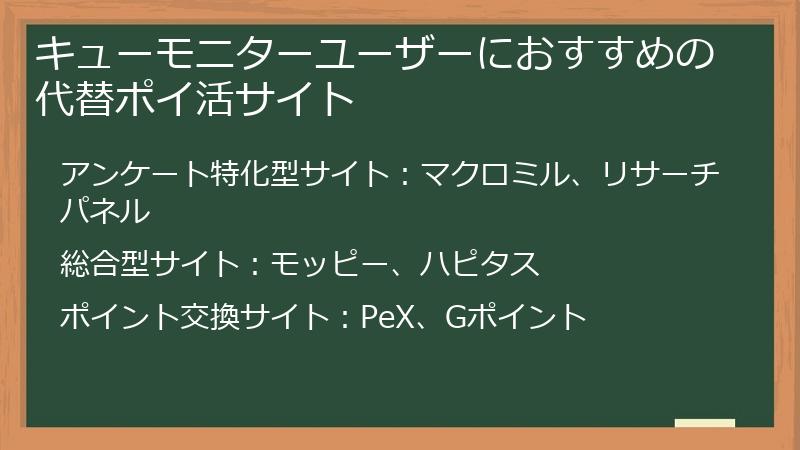 キューモニターユーザーにおすすめの代替ポイ活サイト

アンケート特化型サイト：マクロミル、リサーチパネル

総合型サイト：モッピー、ハピタス

ポイント交換サイト：PeX、Gポイント